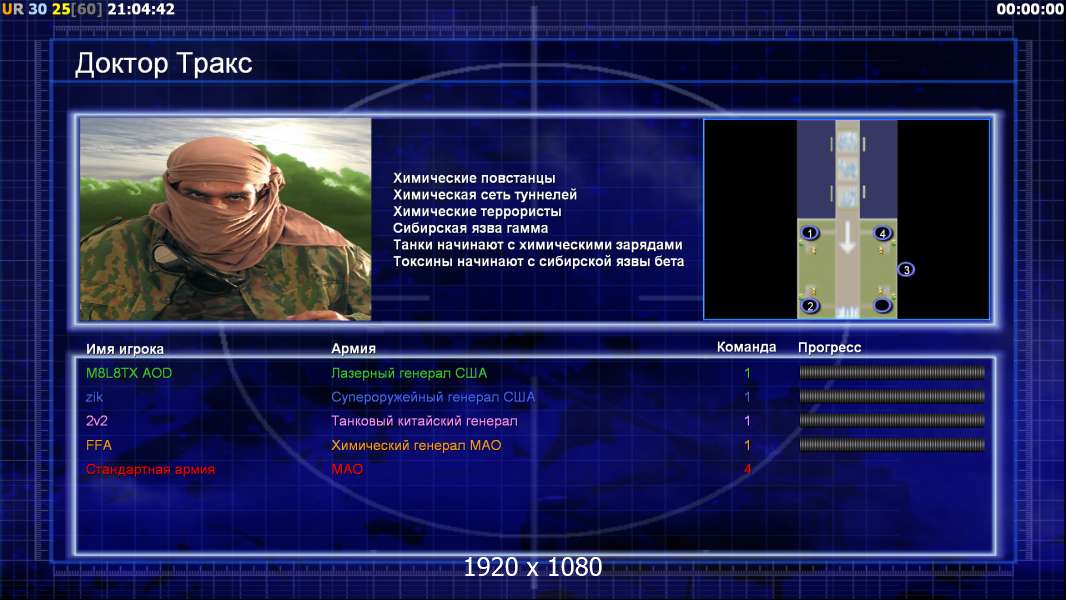 UR 30 25[60] 21:04:42

00:00:00

Доктор Тракс

Химические повстанцы
Химическая сеть туннелей
Химические террористы
Сибирская язва гамма
Танки начинают с химическими зарядами
Токсины начинают с сибирской язвы бета

1
4
3
2

| Имя игрока | Армия | Команда | Прогресс |
|---|---|---|---|
| M8L8TX AOD | Лазерный генерал США | 1 | |
| zik | Супероружейный генерал США | 1 | |
| 2v2 | Танковый китайский генерал | 1 | |
| FFA | Химический генерал МАО | 1 | |
| Стандартная армия | МАО | 4 | |

1920 x 1080